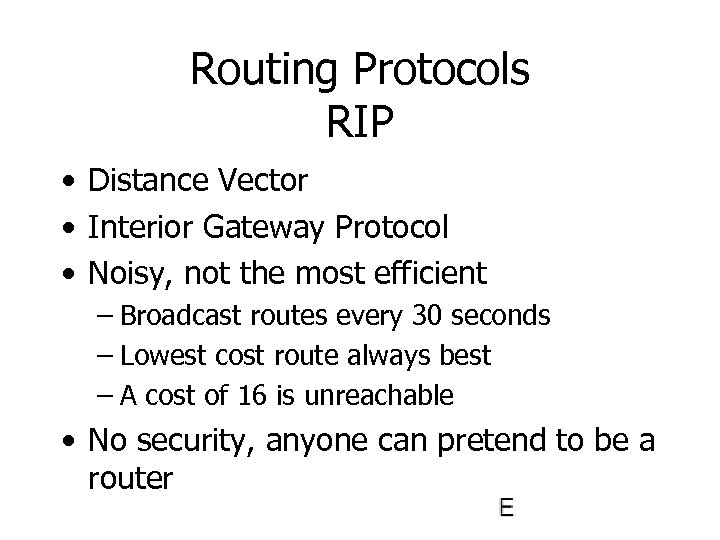 Routing Protocols
RIP

• Distance Vector
• Interior Gateway Protocol
• Noisy, not the most efficient
– Broadcast routes every 30 seconds
– Lowest cost route always best
– A cost of 16 is unreachable
• No security, anyone can pretend to be a router

E